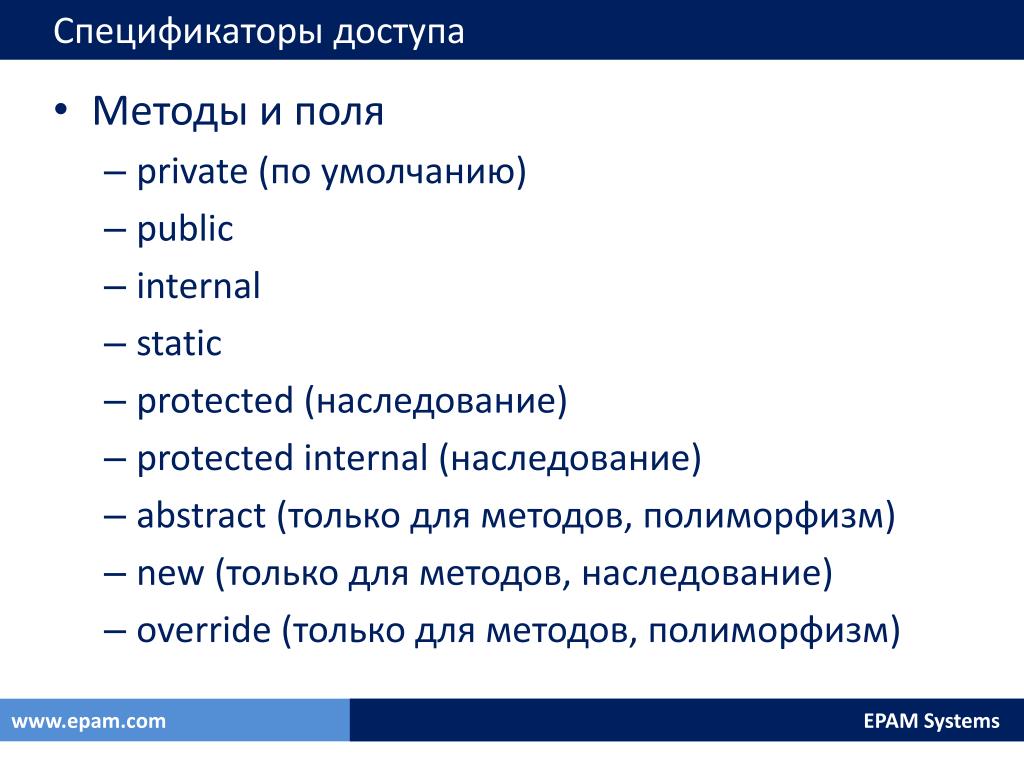 Спецификаторы доступа

• Методы и поля
– private (по умолчанию)
– public
– internal
– static
– protected (наследование)
– protected internal (наследование)
– abstract (только для методов, полиморфизм)
– new (только для методов, наследование)
– override (только для методов, полиморфизм)

www.epam.com

EPAM Systems